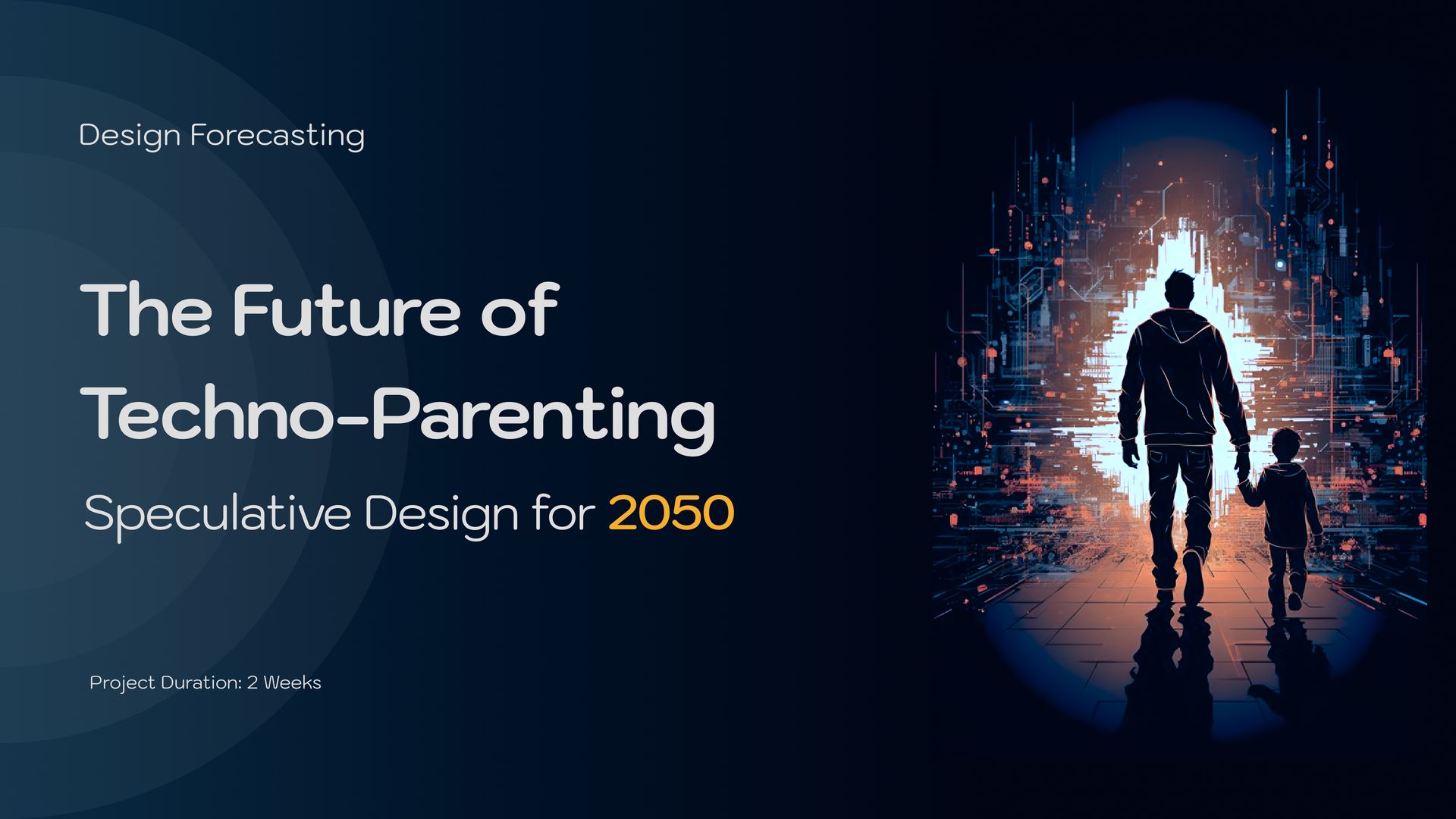 Design Forecasting

The Future of Techno-Parenting

Speculative Design for 2050

Project Duration: 2 Weeks